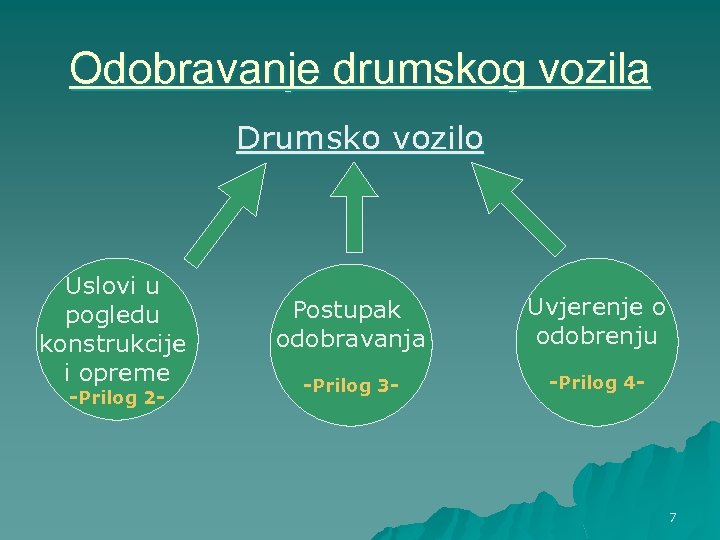 Odobravanje drumskog vozila

Drumsko vozilo

Uslovi u pogledu konstrukcije i opreme
-Prilog 2-

Postupak odobravanja
-Prilog 3-

Uvjerenje o odobrenju
-Prilog 4-

7